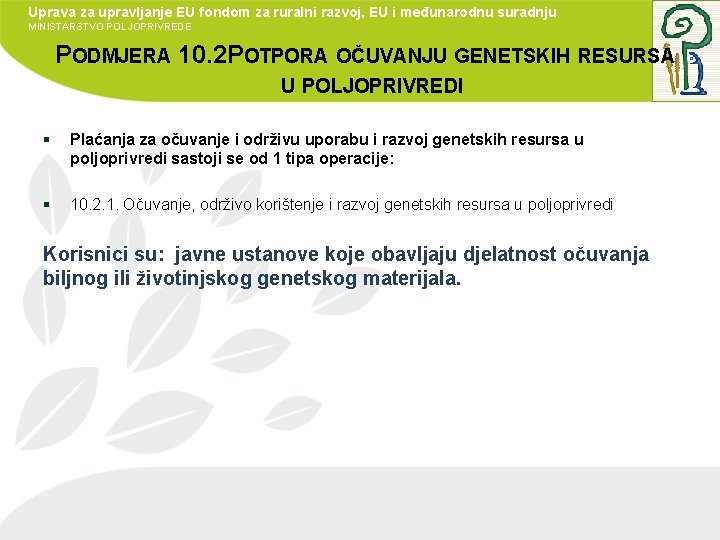 Uprava za upravljanje EU fondom za ruralni razvoj, EU i međunarodnu suradnju
MINISTARSTVO POLJOPRIVREDE

PODMJERA 10.2POTPORA OČUVANJU GENETSKIH RESURSA U POLJOPRIVREDI

▪ Plaćanja za očuvanje i održivu uporabu i razvoj genetskih resursa u poljoprivredi sastoji se od 1 tipa operacije:

▪ 10.2.1. Očuvanje, održivo korištenje i razvoj genetskih resursa u poljoprivredi

Korisnici su: javne ustanove koje obavljaju djelatnost očuvanja biljnog ili životinjskog genetskog materijala.